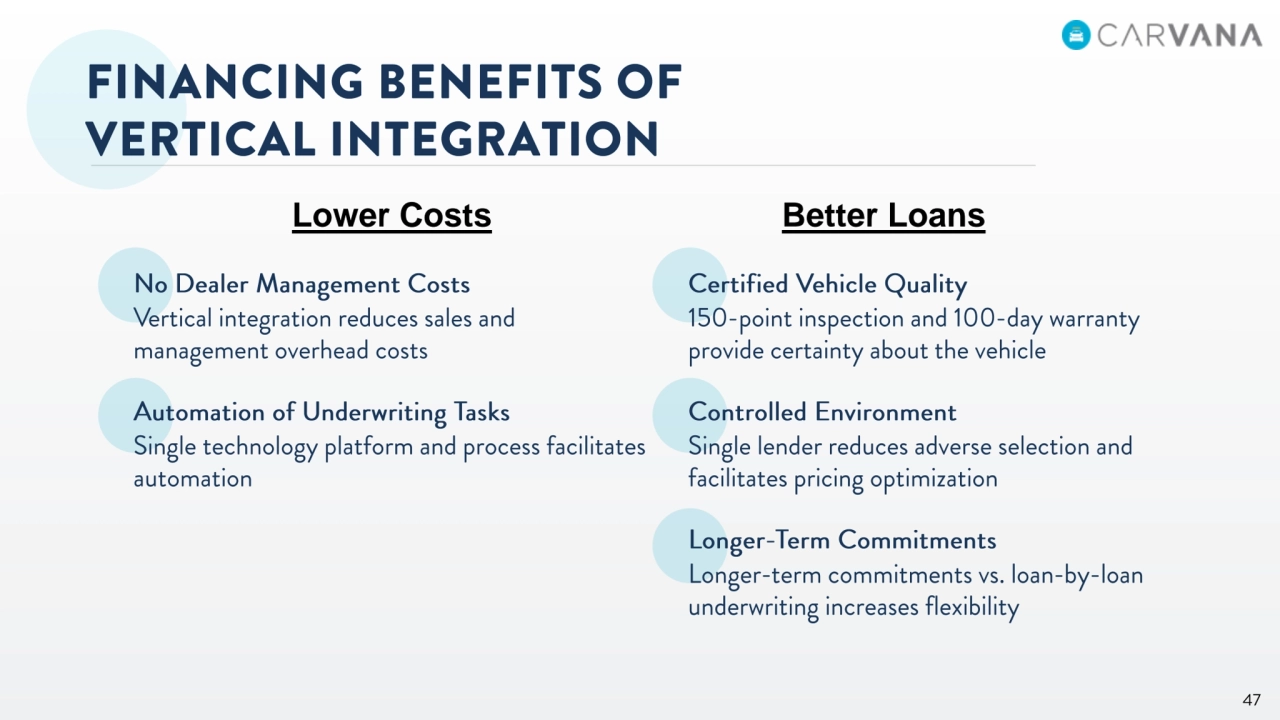 CARVANA

FINANCING BENEFITS OF VERTICAL INTEGRATION

Lower Costs

No Dealer Management Costs
Vertical integration reduces sales and management overhead costs

Automation of Underwriting Tasks
Single technology platform and process facilitates automation

Better Loans

Certified Vehicle Quality
150-point inspection and 100-day warranty provide certainty about the vehicle

Controlled Environment
Single lender reduces adverse selection and facilitates pricing optimization

Longer-Term Commitments
Longer-term commitments vs. loan-by-loan underwriting increases flexibility

47